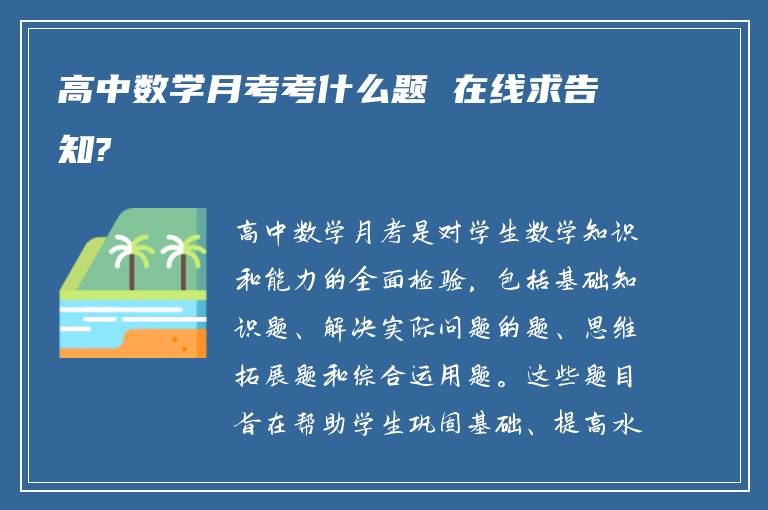 高中数学月考考什么题 在线求告知?

高中数学月考是对学生数学知识和能力的全面检验，包括基础知识题、解决实际问题的题、思维拓展题和综合运用题。这些题目旨在帮助学生巩固基础、提高水